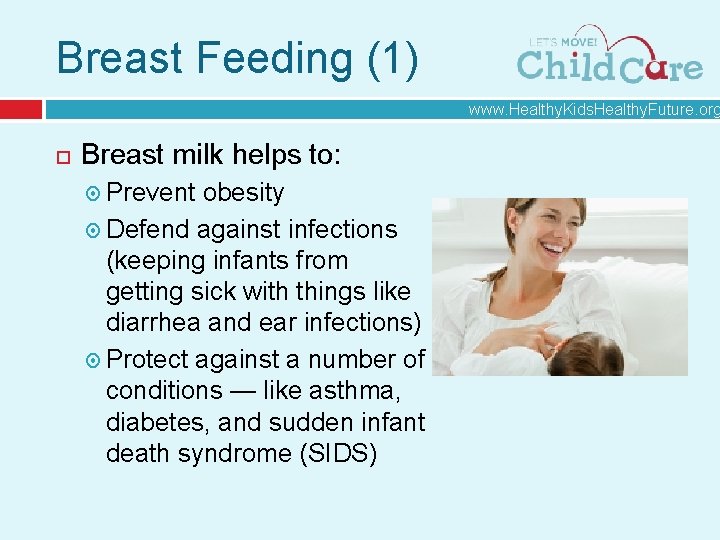 Breast Feeding (1)

LET'S MOVE! Child Care

www.HealthyKidsHealthyFuture.org

Breast milk helps to:

Prevent obesity

Defend against infections (keeping infants from getting sick with things like diarrhea and ear infections)

Protect against a number of conditions — like asthma, diabetes, and sudden infant death syndrome (SIDS)